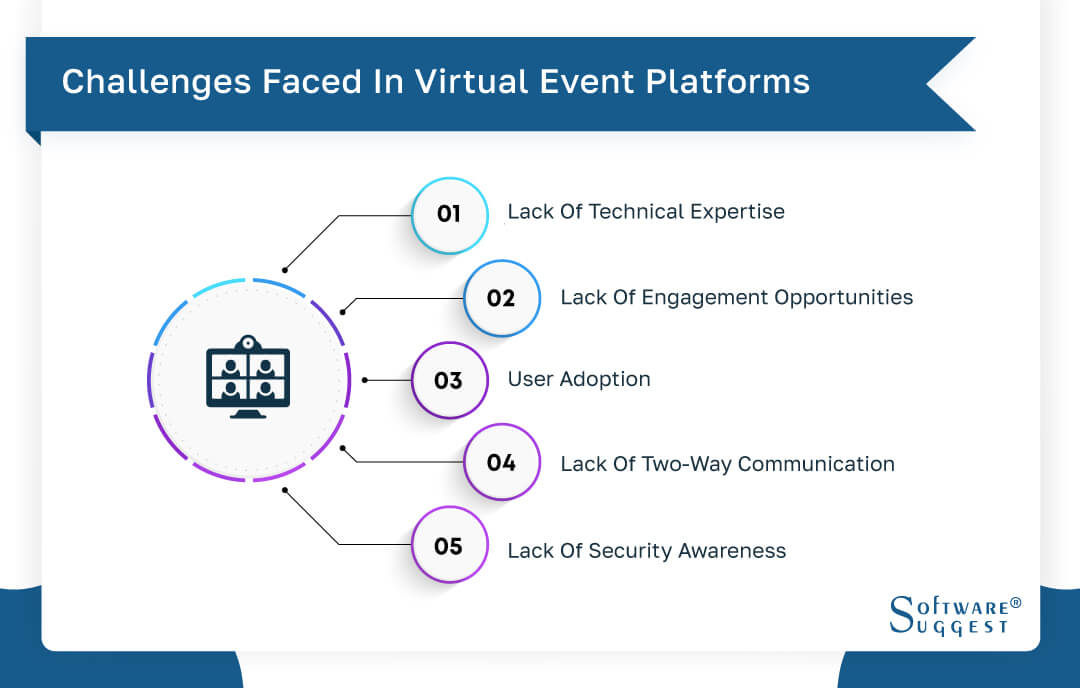 Challenges Faced In Virtual Event Platforms

01 Lack Of Technical Expertise

02 Lack Of Engagement Opportunities

03 User Adoption

04 Lack Of Two-Way Communication

05 Lack Of Security Awareness

SOFTWARE® SUGGEST